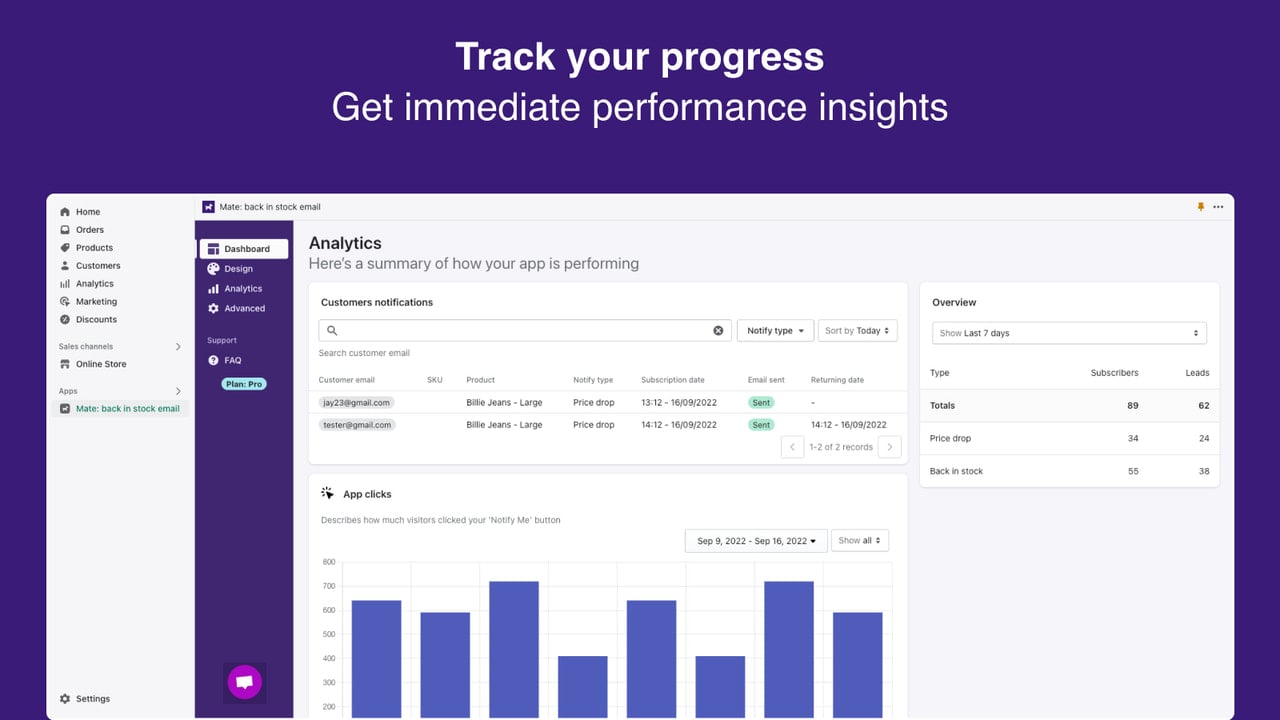 Track your progress
Get immediate performance insights

Home
Orders
Products
Customers
Analytics
Marketing
Discounts
Sales channels
Online Store
Apps
Mate: back in stock email
Settings

Mate: back in stock email

Dashboard
Design
Analytics
Advanced
Support
FAQ
Plan: Pro

Analytics
Here's a summary of how your app is performing

Customers notifications

Notify type
Sort by Today
Search customer email

| Customer email | SKU | Product | Notify type | Subscription date | Email sent | Returning date |
|---|---|---|---|---|---|---|
| jay23@gmail.com | | Billie Jeans - Large | Price drop | 13:12 - 16/09/2022 | Sent | - |
| tester@gmail.com | | Billie Jeans - Large | Price drop | 14:12 - 16/09/2022 | Sent | 14:12 - 16/09/2022 |

1-2 of 2 records

App clicks
Describes how much visitors clicked your 'Notify Me' button
Sep 9, 2022 - Sep 16, 2022
Show all

800
700
600
500
400
300
200

Overview
Show Last 7 days

| Type | Subscribers | Leads |
|---|---|---|
| Totals | 89 | 62 |
| Price drop | 34 | 24 |
| Back in stock | 55 | 38 |